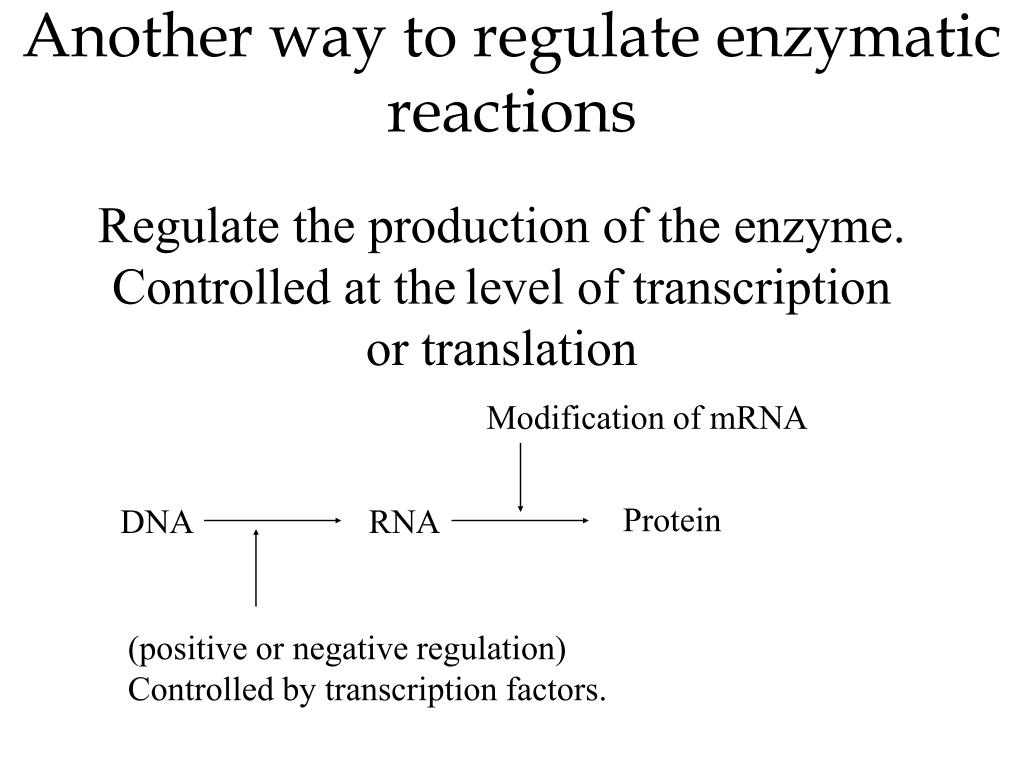 Another way to regulate enzymatic reactions

Regulate the production of the enzyme. Controlled at the level of transcription or translation

Modification of mRNA

DNA RNA Protein

(positive or negative regulation)
Controlled by transcription factors.